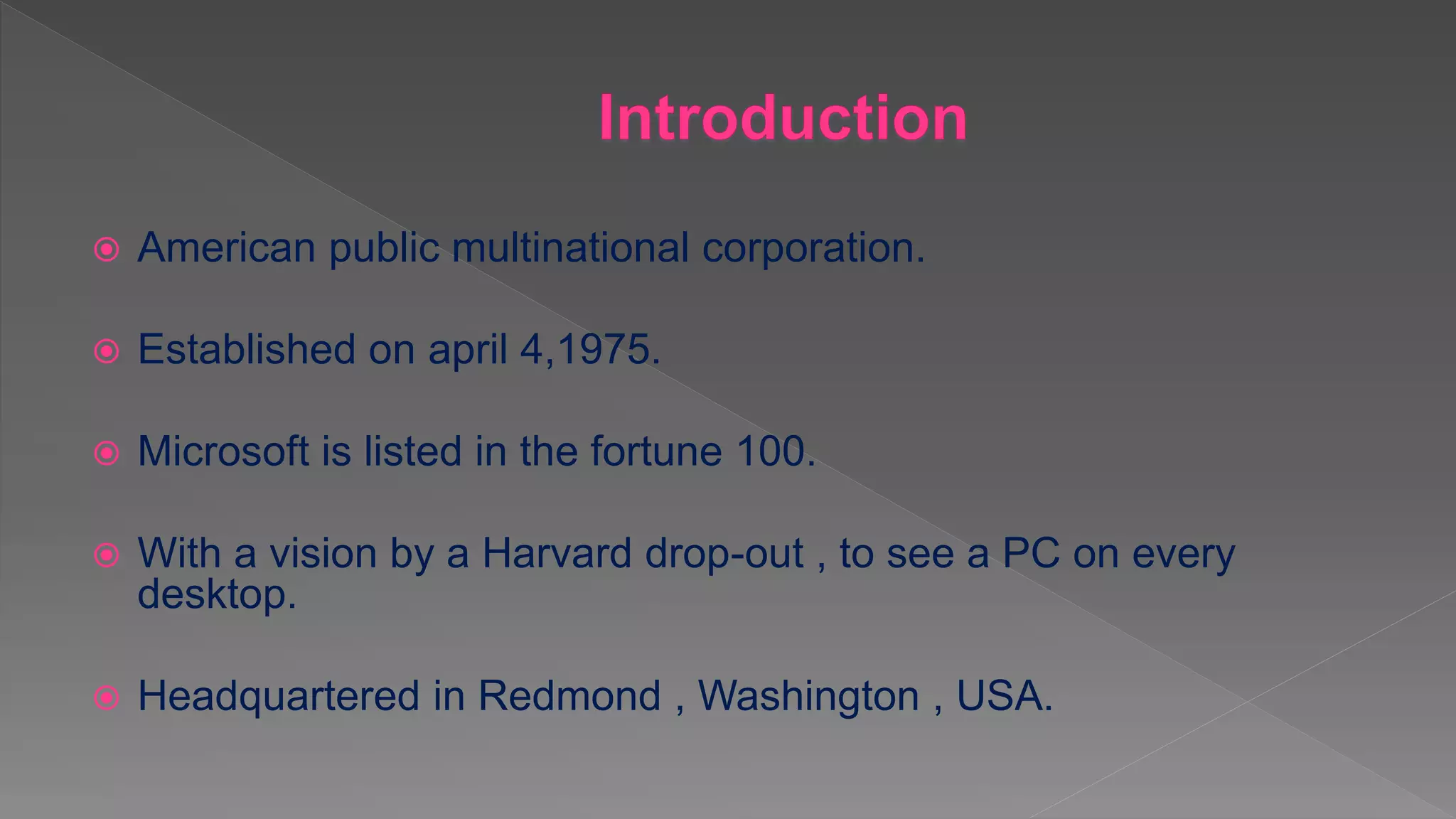 Introduction

American public multinational corporation.

Established on april 4,1975.

Microsoft is listed in the fortune 100.

With a vision by a Harvard drop-out , to see a PC on every desktop.

Headquartered in Redmond , Washington , USA.